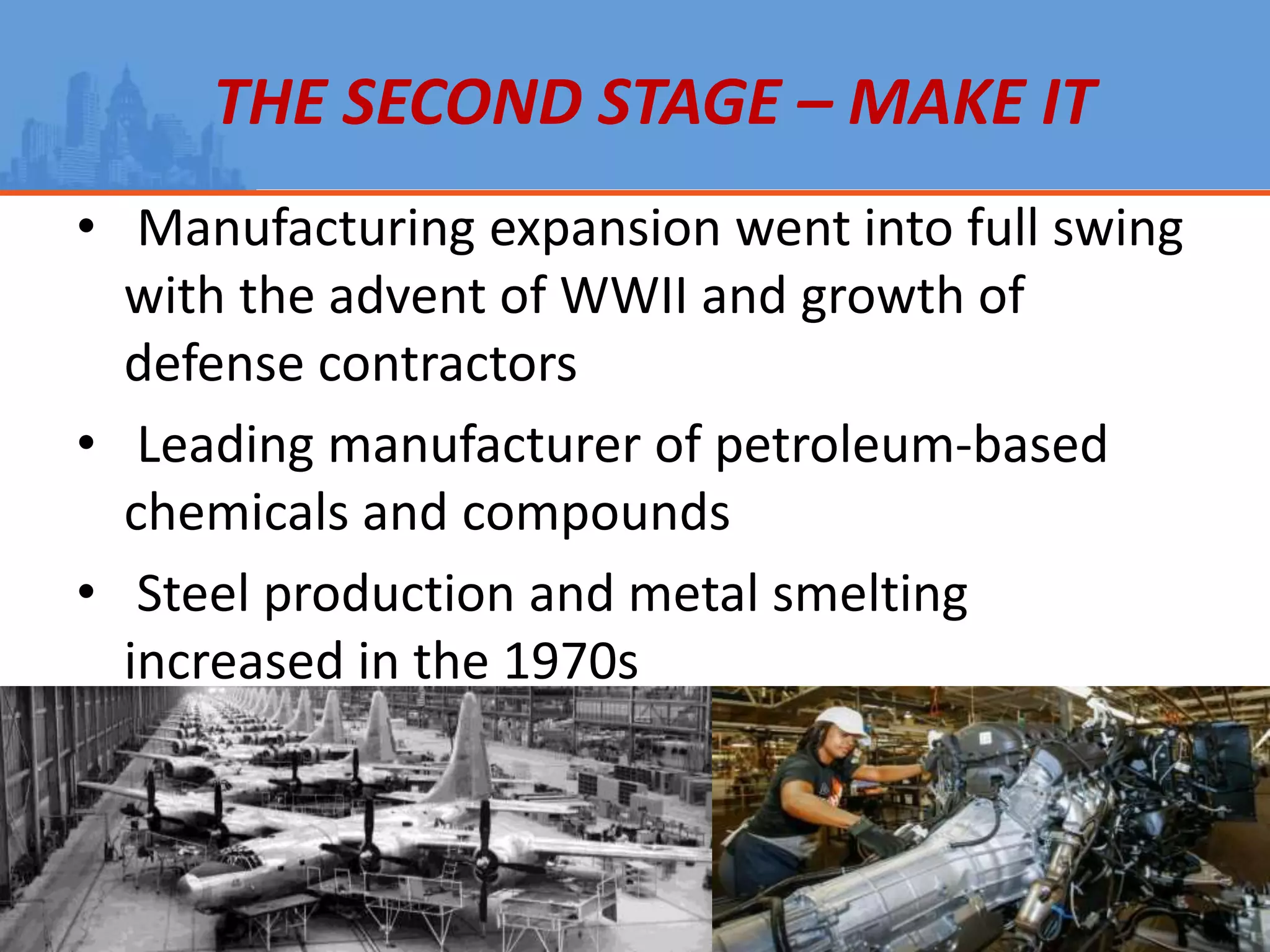 THE SECOND STAGE – MAKE IT

• Manufacturing expansion went into full swing with the advent of WWII and growth of defense contractors

• Leading manufacturer of petroleum-based chemicals and compounds

• Steel production and metal smelting increased in the 1970s